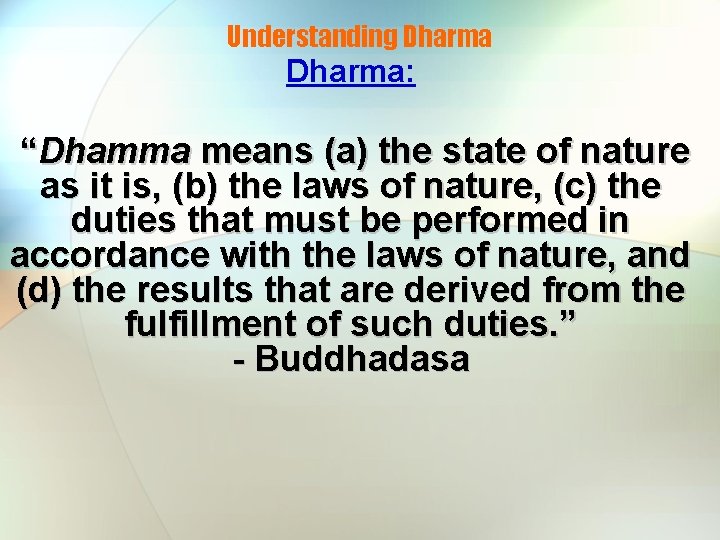 Understanding Dharma

Dharma:

“Dhamma means (a) the state of nature as it is, (b) the laws of nature, (c) the duties that must be performed in accordance with the laws of nature, and (d) the results that are derived from the fulfillment of such duties.”
- Buddhadasa